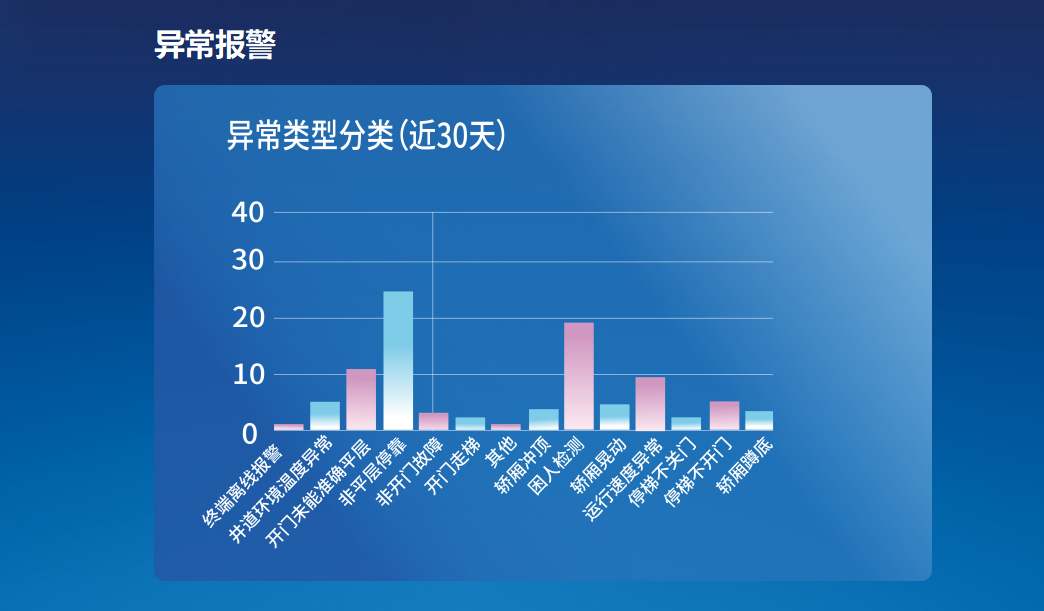 异常报警

异常类型分类(近30天)

40
30
20
10
0

终端离线报警
井道环境温度异常
开门未能准确平层
非平层停靠
非开门故障
开门走梯
其他
轿厢冲顶
困人检测
轿厢晃动
运行速度异常
停梯不关门
停梯不开门
轿厢蹲底